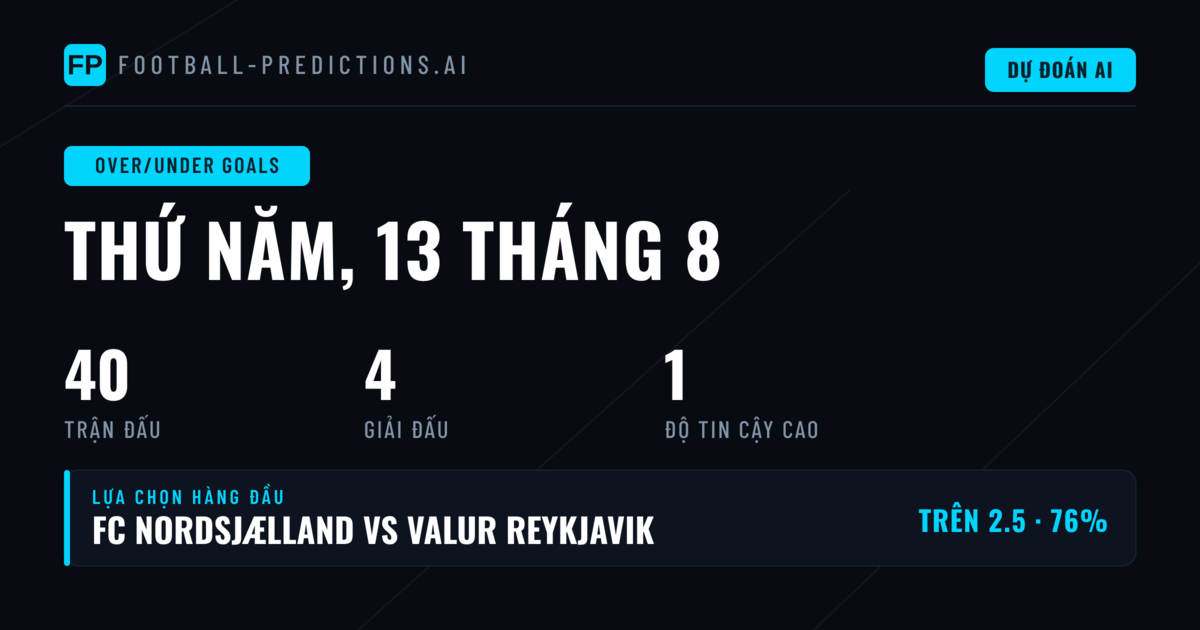 FP FOOTBALL-PREDICTIONS.AI

DỰ ĐOÁN AI

OVER/UNDER GOALS

THỨ NĂM, 13 THÁNG 8

40
TRẬN ĐẤU

4
GIẢI ĐẤU

1
ĐỘ TIN CẬY CAO

LỰA CHỌN HÀNG ĐẦU
FC NORDSJÆLLAND VS VALUR REYKJAVIK

TRÊN 2.5 · 76%